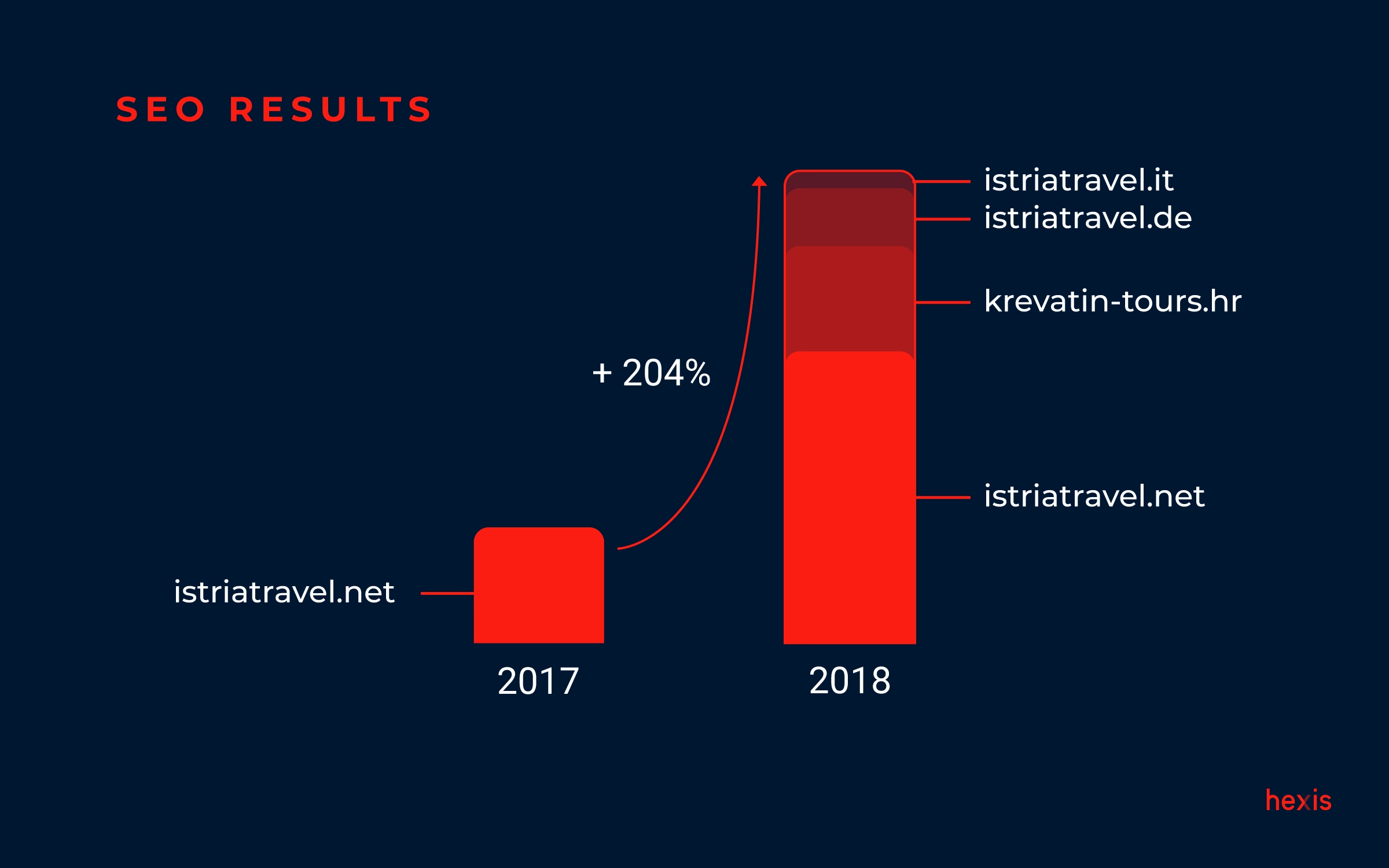 SEO RESULTS

istriatravel.it
istriatravel.de
krevatin-tours.hr
+ 204%
istriatravel.net
istriatravel.net
2017
2018

hexis